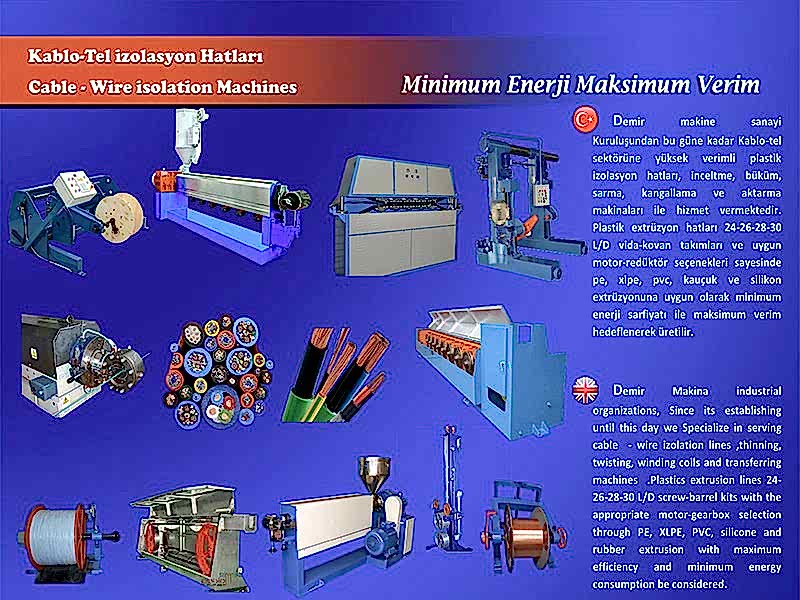 Kablo-Tel izolasyon Hatları
Cable - Wire isolation Machines

Minimum Enerji Maksimum Verim

Demir makine sanayi Kuruluşundan bu güne kadar Kablo-tel sektörüne yüksek verimli plastik izolasyon hatları, inceltme, büküm, sarma, kangallama ve aktarma makinaları ile hizmet vermektedir. Plastik extrüzyon hatları 24-26-28-30 L/D vida-kovan takımları ve uygun motor-redüktör seçenekleri sayesinde pe, xlpe, pvc, kauçuk ve silikon extrüzyonuna uygun olarak minimum enerji sarfiyatı ile maksimum verim hedeflenerek üretilir.

Demir Makina industrial organizations, Since its establishing until this day we Specialize in serving cable - wire izolation lines ,thinning, twisting, winding coils and transferring machines .Plastics extrusion lines 24-26-28-30 L/D screw-barrel kits with the appropriate motor-gearbox selection through PE, XLPE, PVC, silicone and rubber extrusion with maximum efficiency and minimum energy consumption be considered.